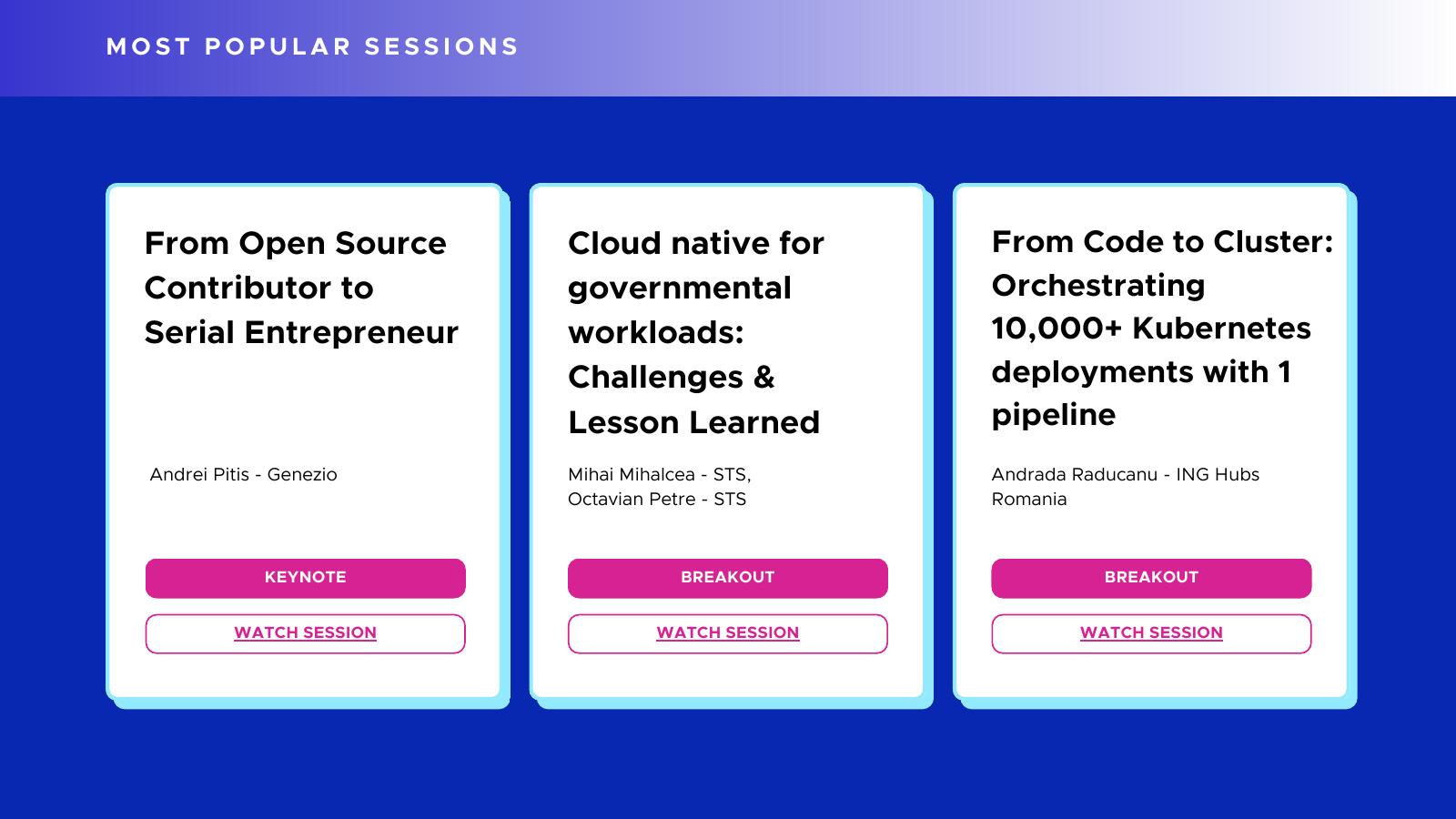 MOST POPULAR SESSIONS

From Open Source Contributor to Serial Entrepreneur

Andrei Pitis - Genezio

KEYNOTE

WATCH SESSION

Cloud native for governmental workloads: Challenges & Lesson Learned

Mihai Mihalcea - STS,
Octavian Petre - STS

BREAKOUT

WATCH SESSION

From Code to Cluster: Orchestrating 10,000+ Kubernetes deployments with 1 pipeline

Andrada Raducanu - ING Hubs Romania

BREAKOUT

WATCH SESSION